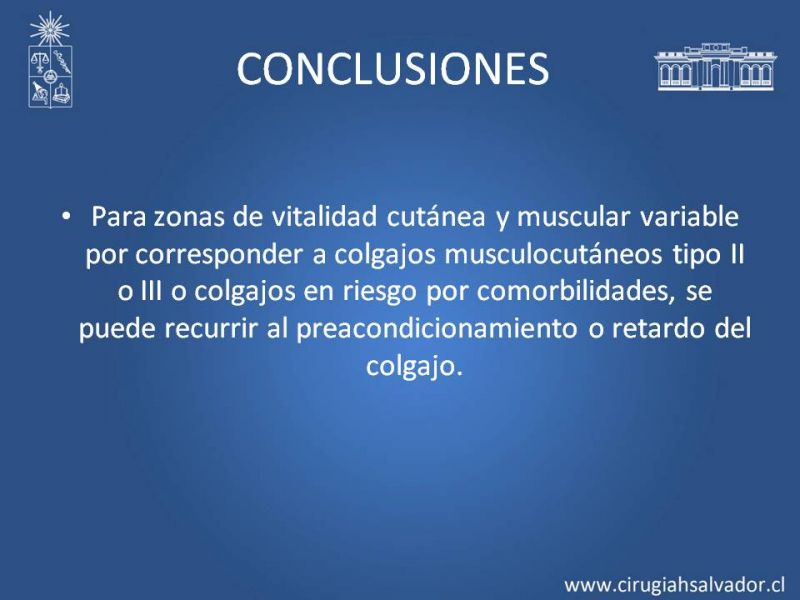 CONCLUSIONES

• Para zonas de vitalidad cutánea y muscular variable por corresponder a colgajos musculocutáneos tipo II o III o colgajos en riesgo por comorbilidades, se puede recurrir al preacondicionamiento o retardo del colgajo.

www.cirugiahsalvador.cl